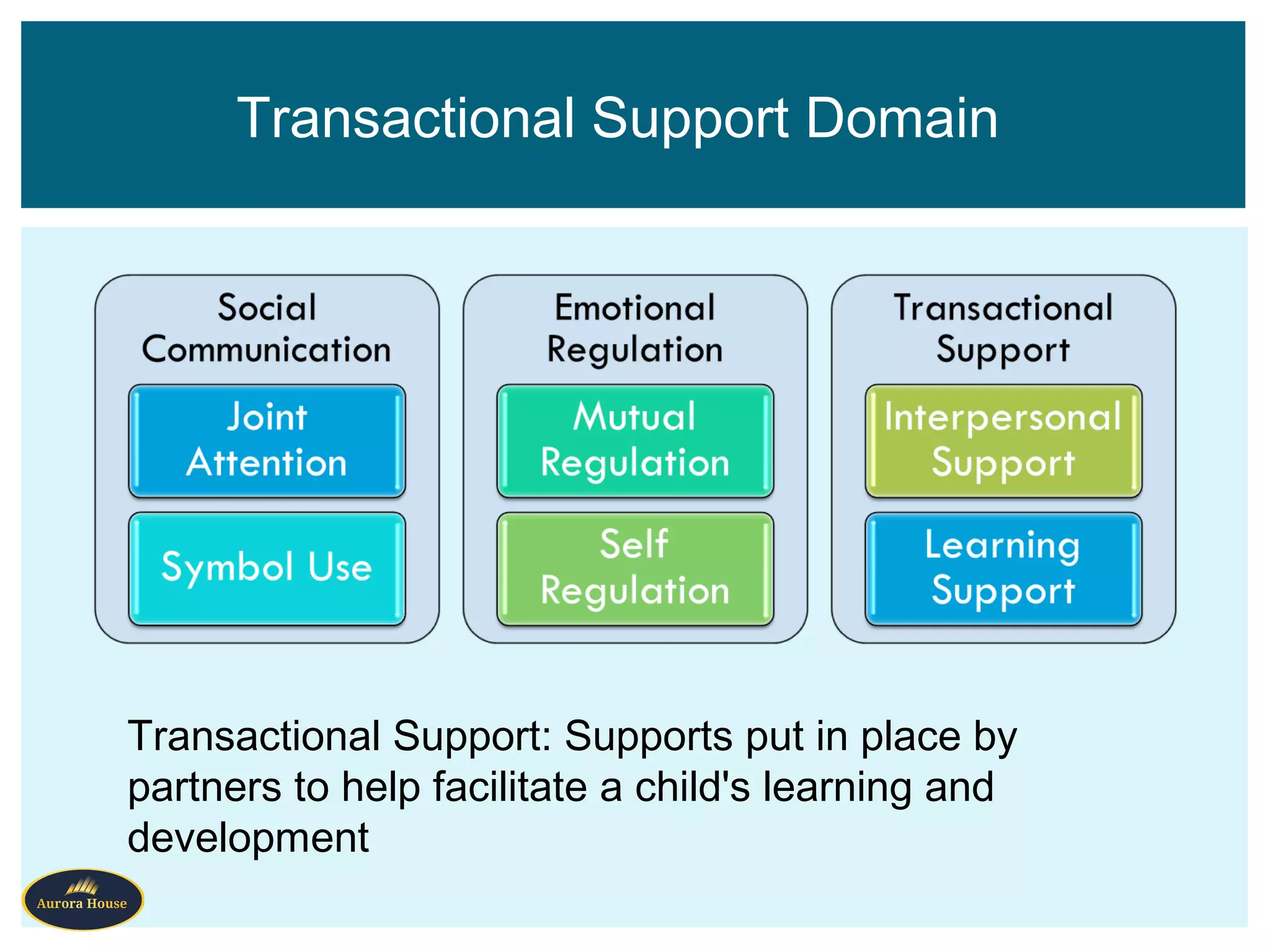 Transactional Support Domain

Social Communication

Joint Attention

Symbol Use

Emotional Regulation

Mutual Regulation

Self Regulation

Transactional Support

Interpersonal Support

Learning Support

Transactional Support: Supports put in place by partners to help facilitate a child's learning and development

Aurora House